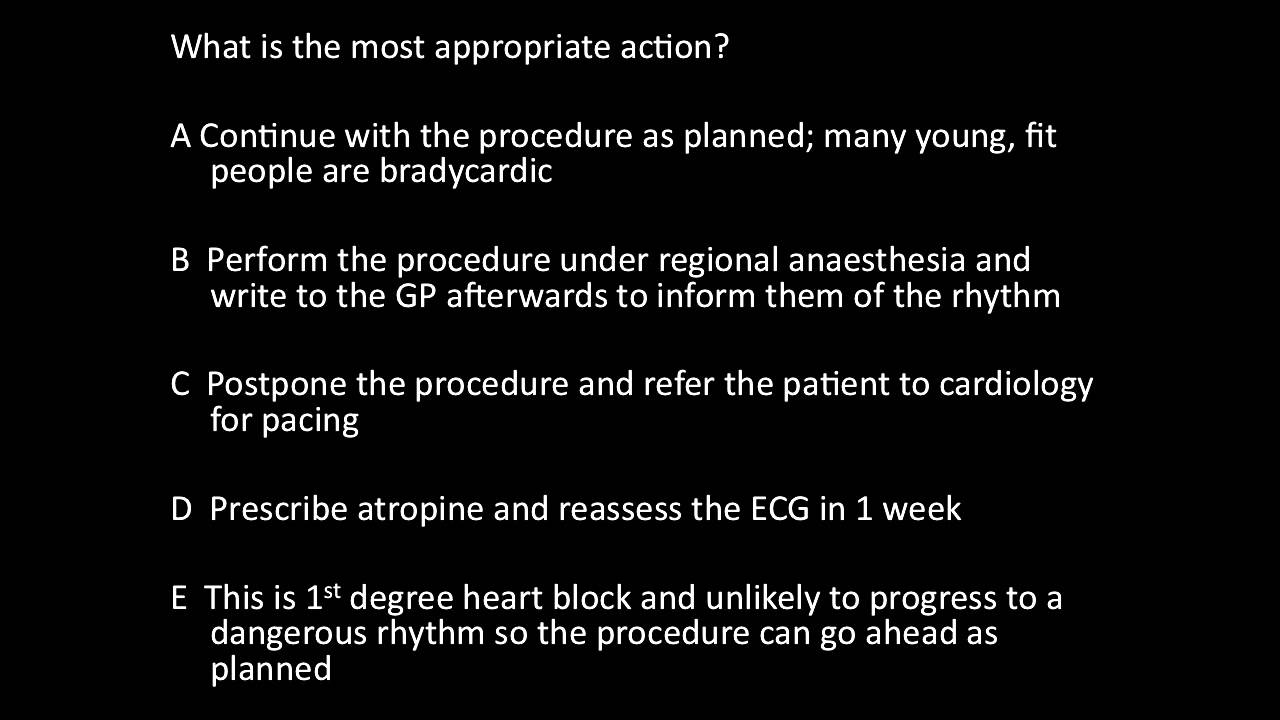 What is the most appropriate action?

A Continue with the procedure as planned; many young, fit people are bradycardic

B Perform the procedure under regional anaesthesia and write to the GP afterwards to inform them of the rhythm

C Postpone the procedure and refer the patient to cardiology for pacing

D Prescribe atropine and reassess the ECG in 1 week

E This is 1$^{st}$ degree heart block and unlikely to progress to a dangerous rhythm so the procedure can go ahead as planned